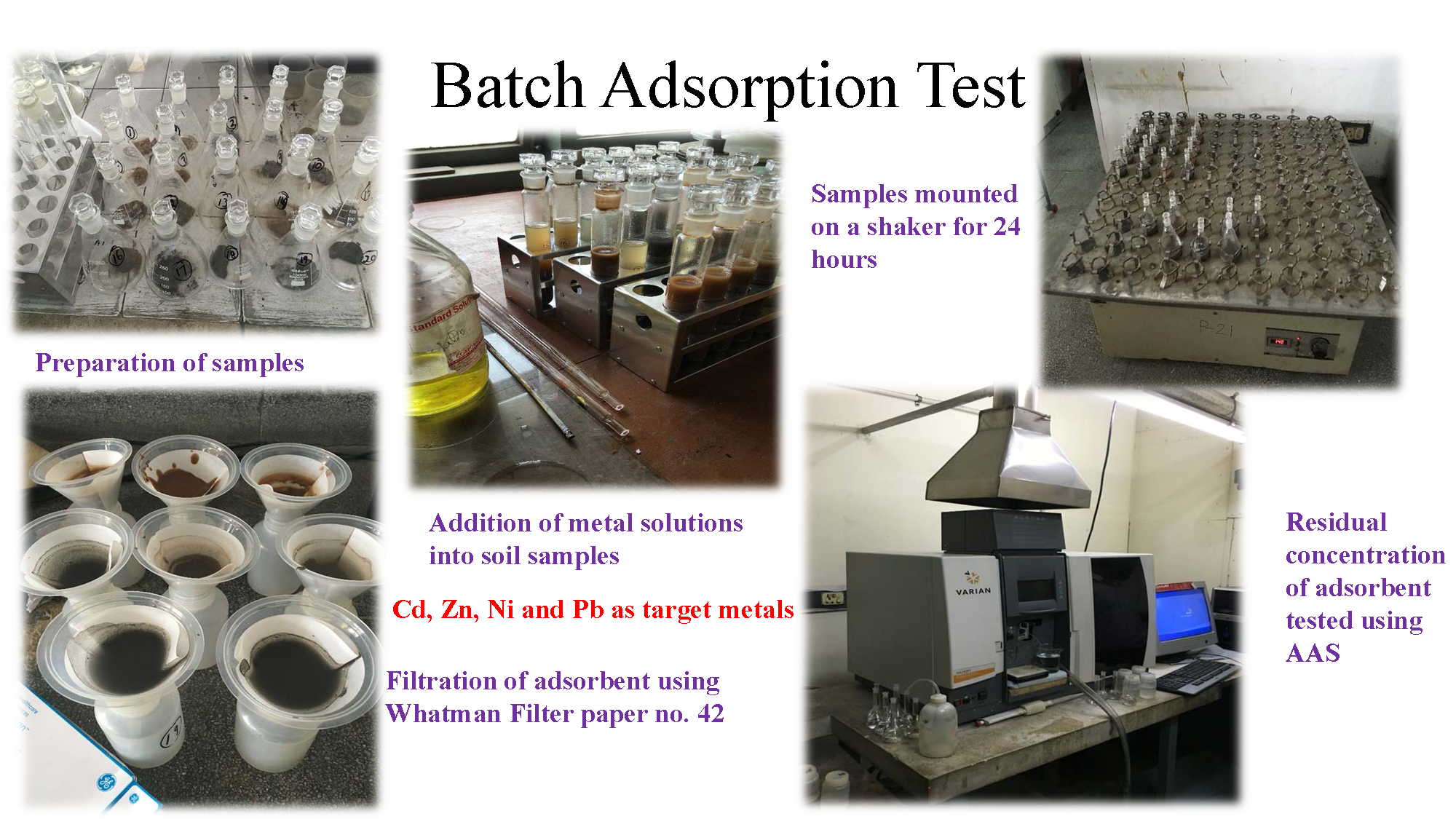 Batch Adsorption Test

Preparation of samples

Standard Solu

Samples mounted on a shaker for 24 hours

P-21

Addition of metal solutions into soil samples

Cd, Zn, Ni and Pb as target metals

Filtration of adsorbent using Whatman Filter paper no. 42

VARIAN

Residual concentration of adsorbent tested using AAS